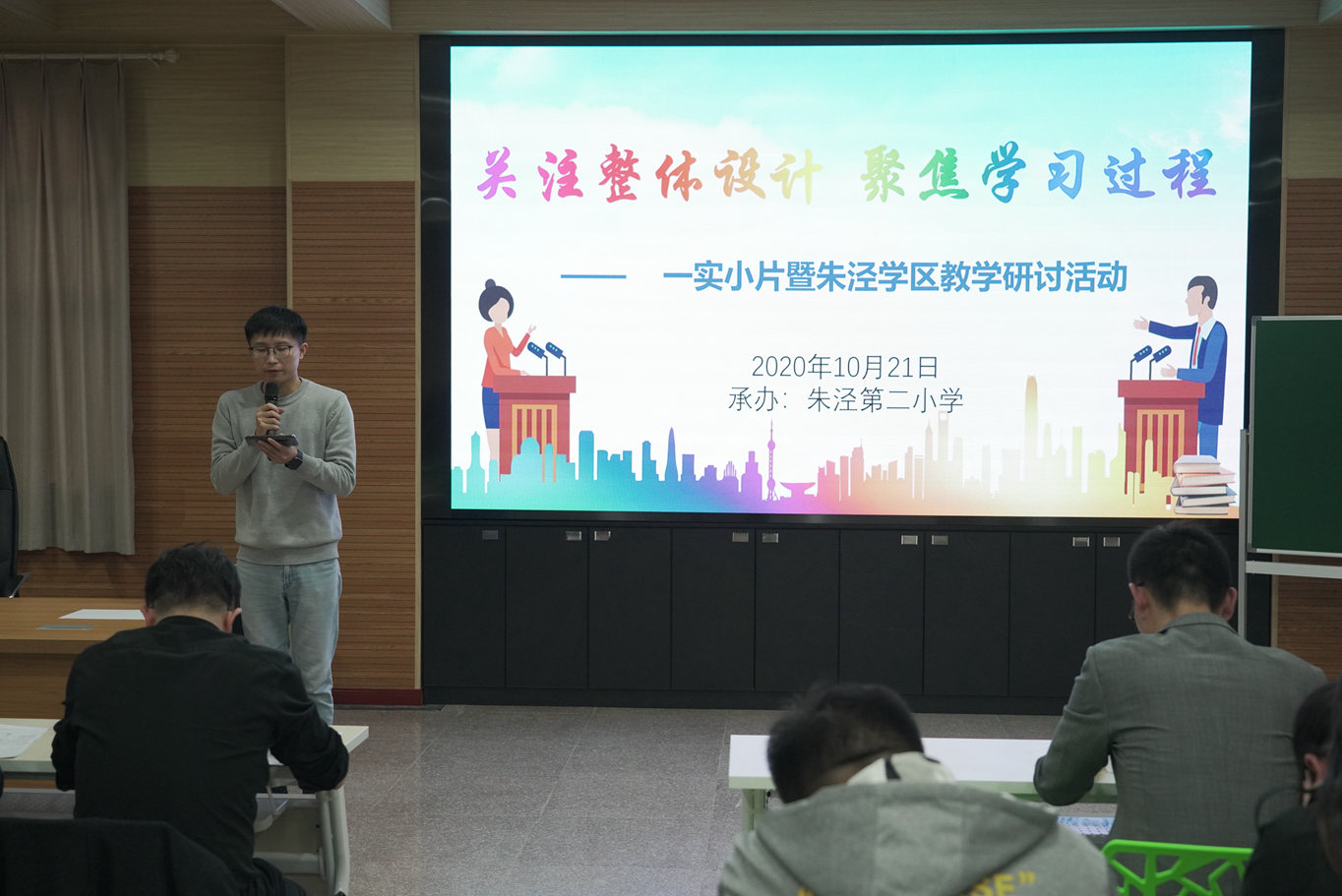 关注整体设计 聚焦学习过程

—— 一实小片暨朱泾学区教学研讨活动

2020年10月21日
承办：朱泾第二小学